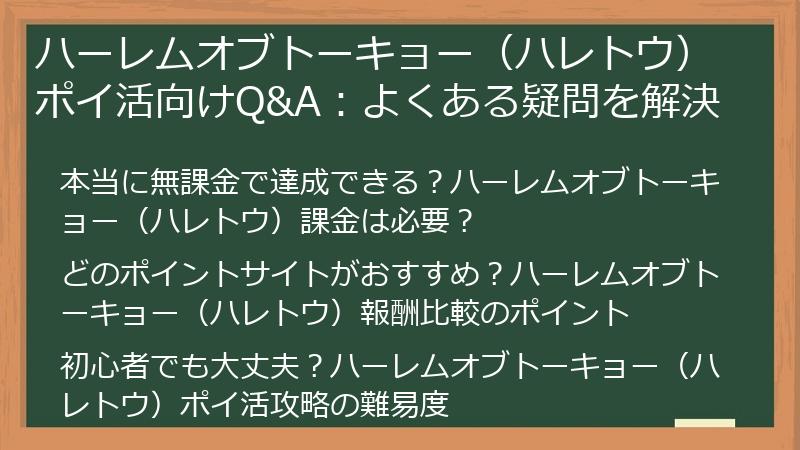 ハーレムオブトーキョー（ハレトウ）ポイ活向けQ&A：よくある疑問を解決

本当に無課金で達成できる？ハーレムオブトーキョー（ハレトウ）課金は必要？

どのポイントサイトがおすすめ？ハーレムオブトーキョー（ハレトウ）報酬比較のポイント

初心者でも大丈夫？ハーレムオブトーキョー（ハレトウ）ポイ活攻略の難易度